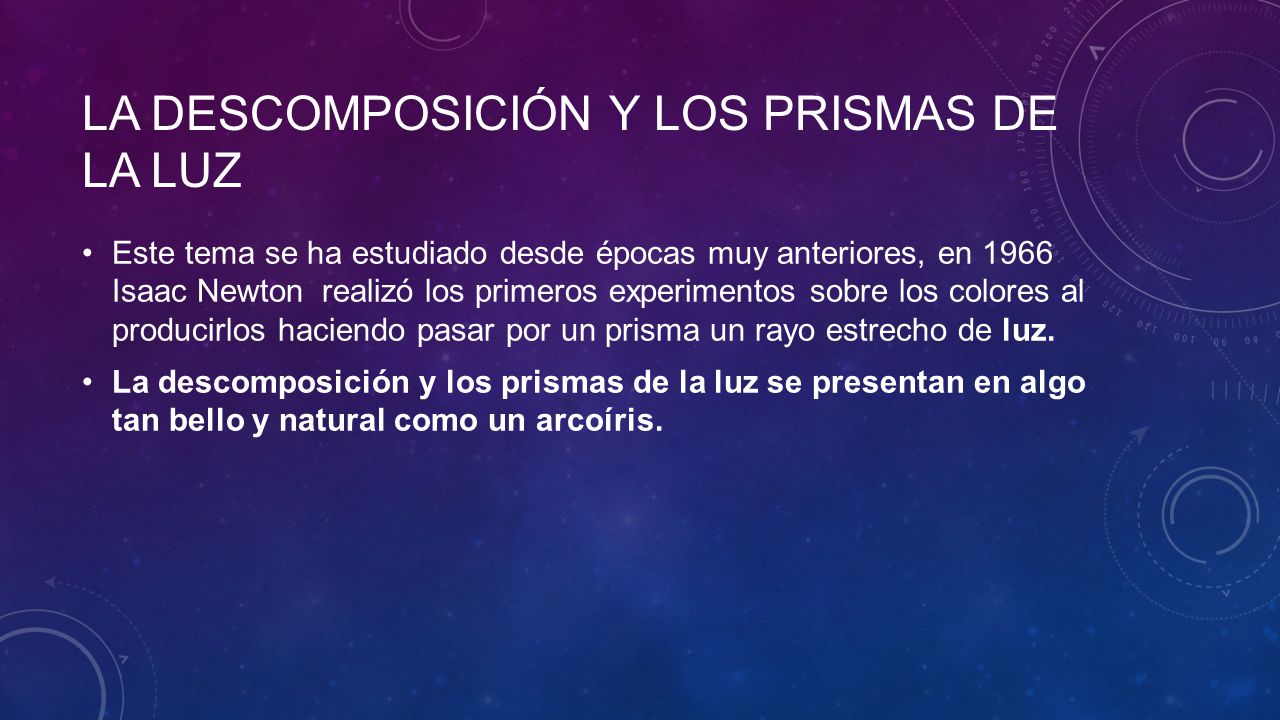 LA DESCOMPOSICIÓN Y LOS PRISMAS DE LA LUZ

• Este tema se ha estudiado desde épocas muy anteriores, en 1966 Isaac Newton realizó los primeros experimentos sobre los colores al producirlos haciendo pasar por un prisma un rayo estrecho de luz.

• La descomposición y los prismas de la luz se presentan en algo tan bello y natural como un arcoíris.